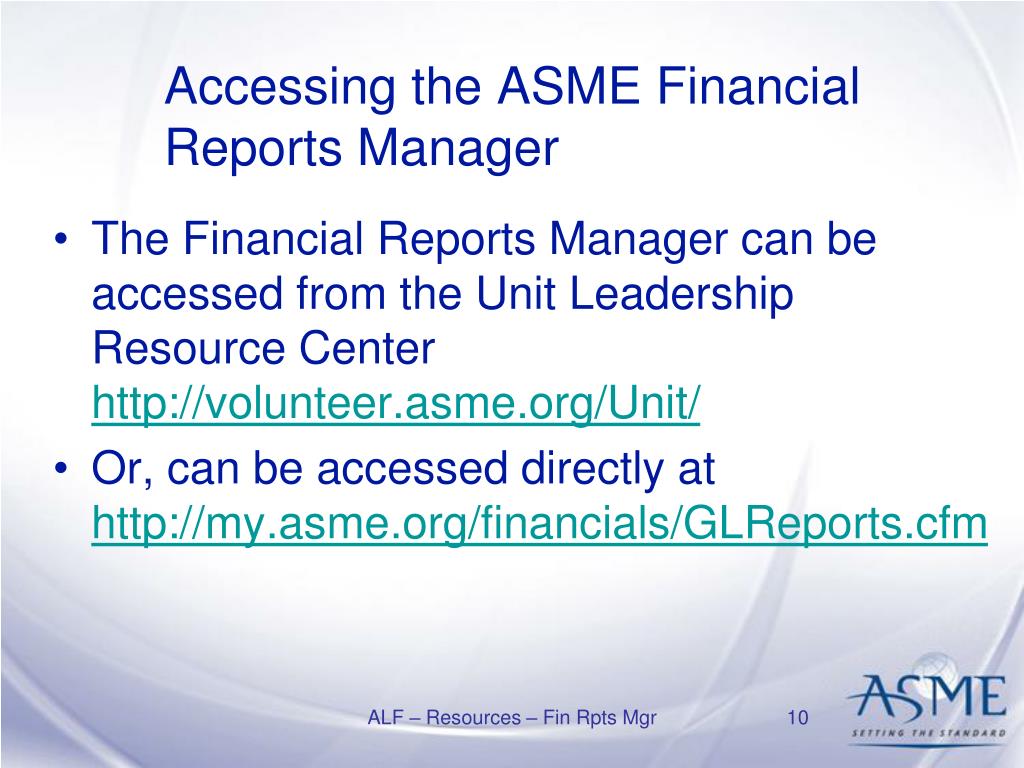 Accessing the ASME Financial Reports Manager

• The Financial Reports Manager can be accessed from the Unit Leadership Resource Center http://volunteer.asme.org/Unit/
• Or, can be accessed directly at http://my.asme.org/financials/GLReports.cfm

ALF – Resources – Fin Rpts Mgr

10

ASME
SETTING THE STANDARD